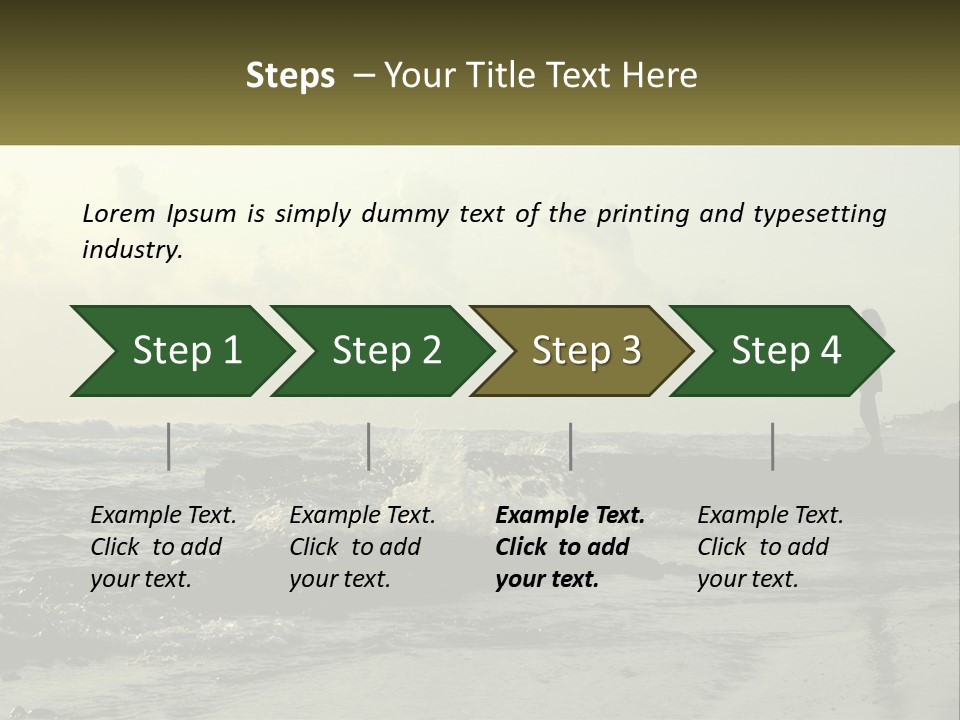 Steps – Your Title Text Here

Lorem Ipsum is simply dummy text of the printing and typesetting industry.

Step 1

Step 2

Step 3

Step 4

Example Text. Click to add your text.

Example Text. Click to add your text.

Example Text. Click to add your text.

Example Text. Click to add your text.